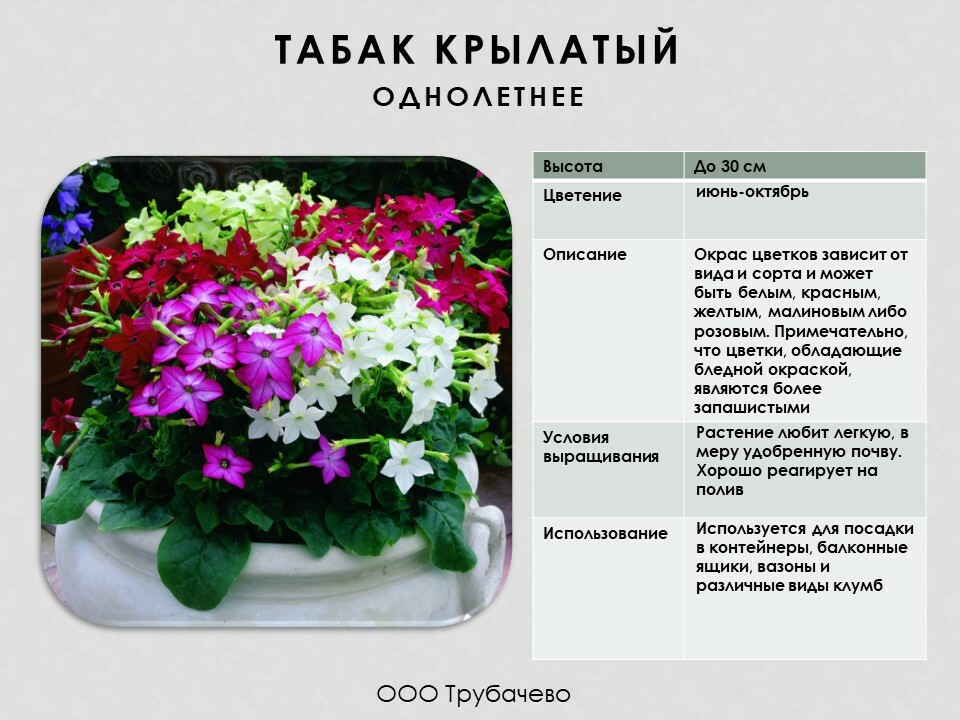 ТАБАК КРЫЛАТЫЙ
ОДНОЛЕТНЕЕ

| Высота | До 30 см |
|---|---|
| Цветение | июнь-октябрь |
| Описание | Окрас цветков зависит от вида и сорта и может быть белым, красным, желтым, малиновым либо розовым. Примечательно, что цветки, обладающие бледной окраской, являются более запашистыми |
| Условия выращивания | Растение любит легкую, в меру удобренную почву. Хорошо реагирует на полив |
| Использование | Используется для посадки в контейнеры, балконные ящики, вазоны и различные виды клумб |

ООО Трубачево